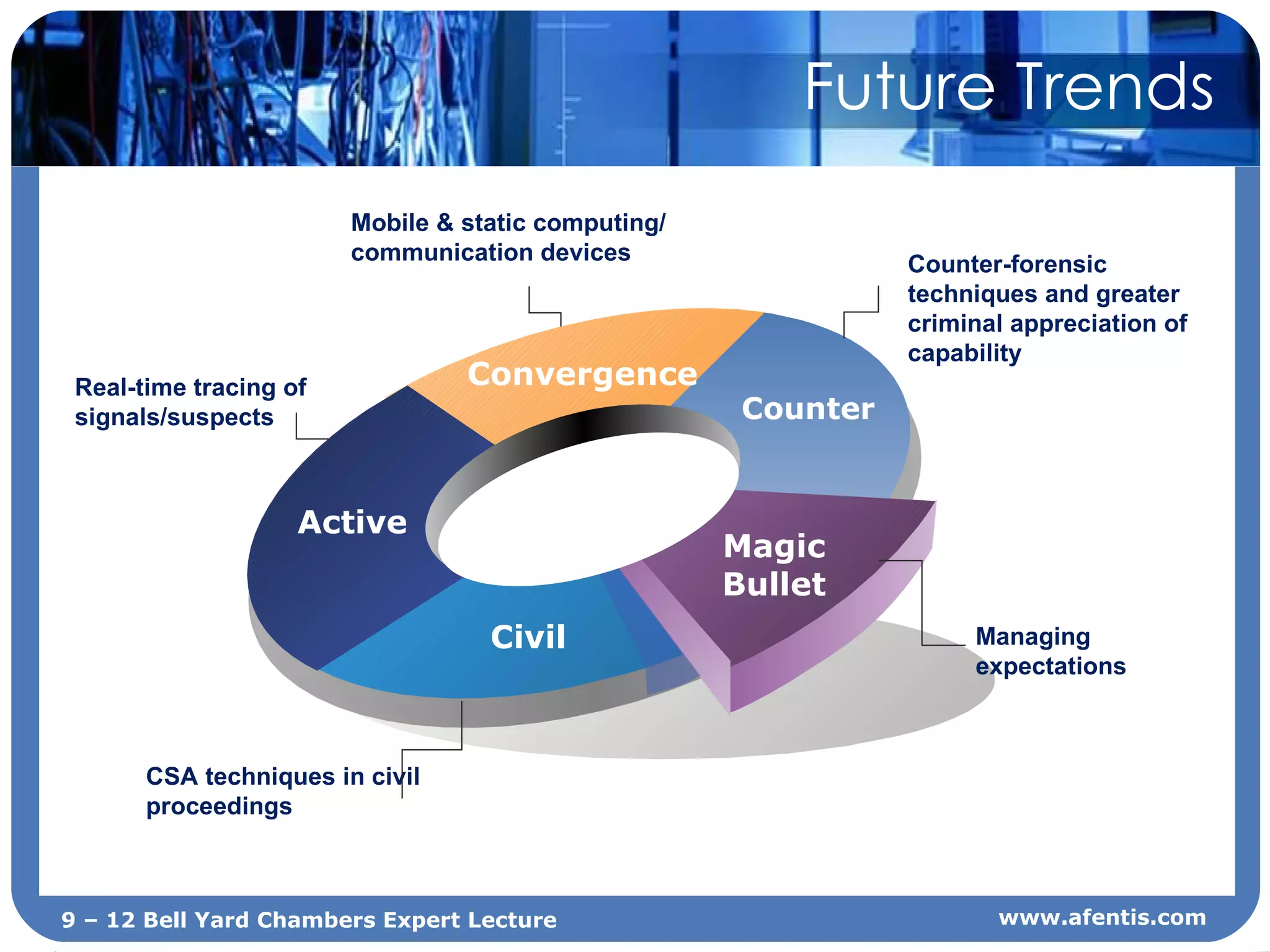 Future Trends

Mobile & static computing/ communication devices

Counter-forensic techniques and greater criminal appreciation of capability

Real-time tracing of signals/suspects

Convergence

Counter

Active

Magic Bullet

Civil

Managing expectations

CSA techniques in civil proceedings

9 – 12 Bell Yard Chambers Expert Lecture

www.afentis.com